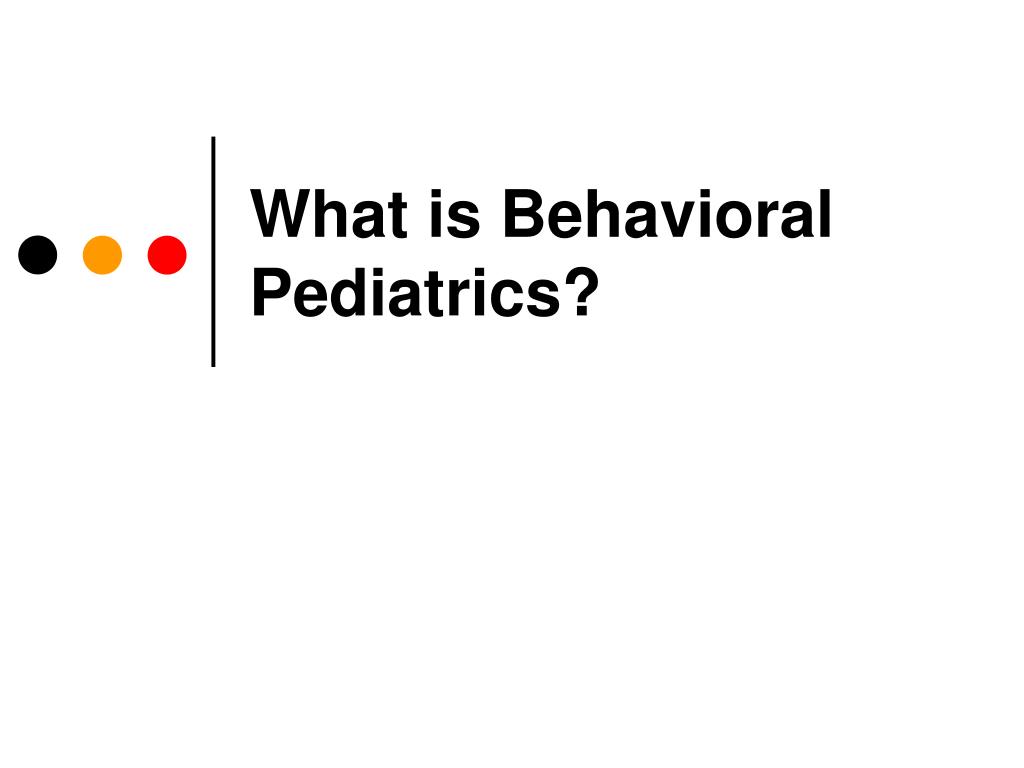 What is Behavioral Pediatrics?